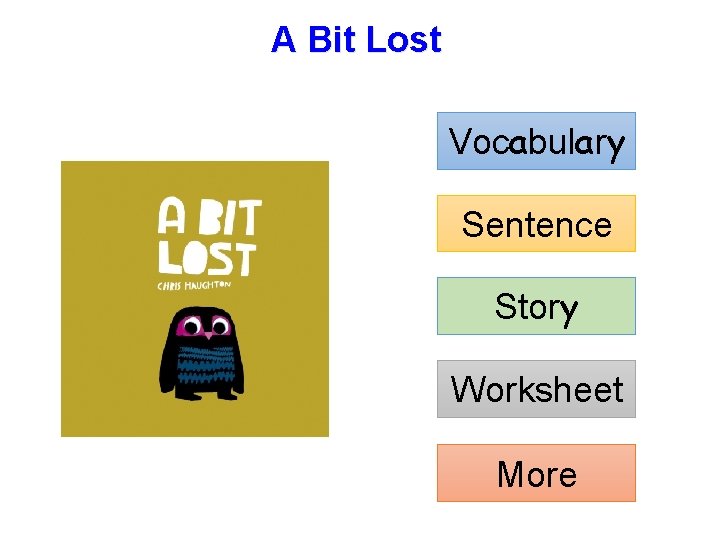 A Bit Lost

A BIT LOST

CHRIS HAUGHTON

Vocabulary

Sentence

Story

Worksheet

More